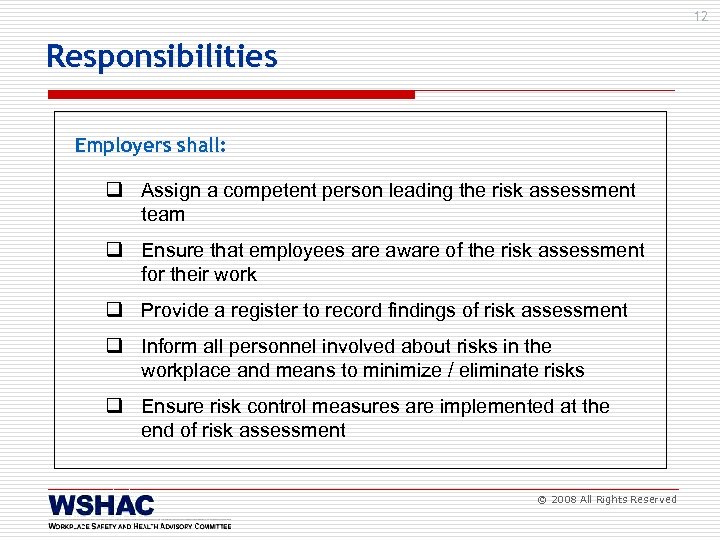 12

Responsibilities

Employers shall:

❑ Assign a competent person leading the risk assessment team

❑ Ensure that employees are aware of the risk assessment for their work

❑ Provide a register to record findings of risk assessment

❑ Inform all personnel involved about risks in the workplace and means to minimize / eliminate risks

❑ Ensure risk control measures are implemented at the end of risk assessment

WSHAC
WORKPLACE SAFETY AND HEALTH ADVISORY COMMITTEE

© 2008 All Rights Reserved